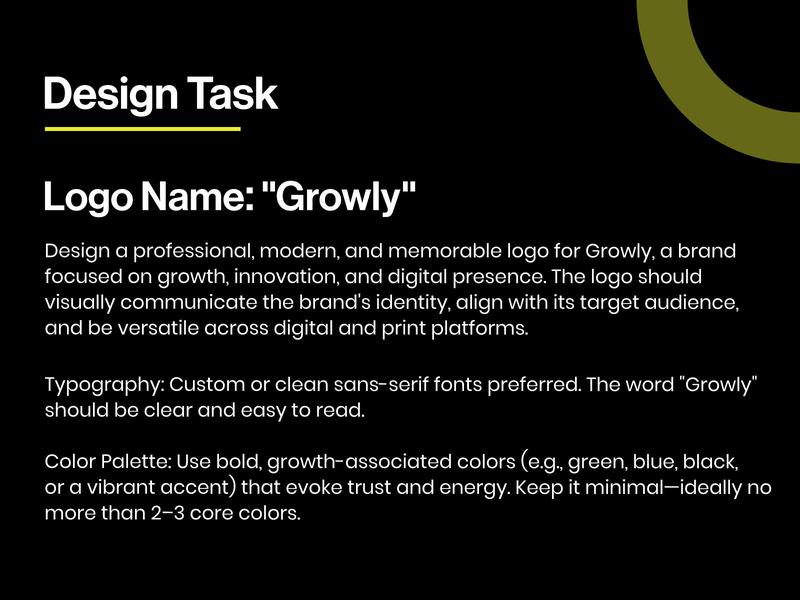 Design Task

Logo Name: "Growly"

Design a professional, modern, and memorable logo for Growly, a brand focused on growth, innovation, and digital presence. The logo should visually communicate the brand's identity, align with its target audience, and be versatile across digital and print platforms.

Typography: Custom or clean sans-serif fonts preferred. The word "Growly" should be clear and easy to read.

Color Palette: Use bold, growth-associated colors (e.g., green, blue, black, or a vibrant accent) that evoke trust and energy. Keep it minimal—ideally no more than 2–3 core colors.